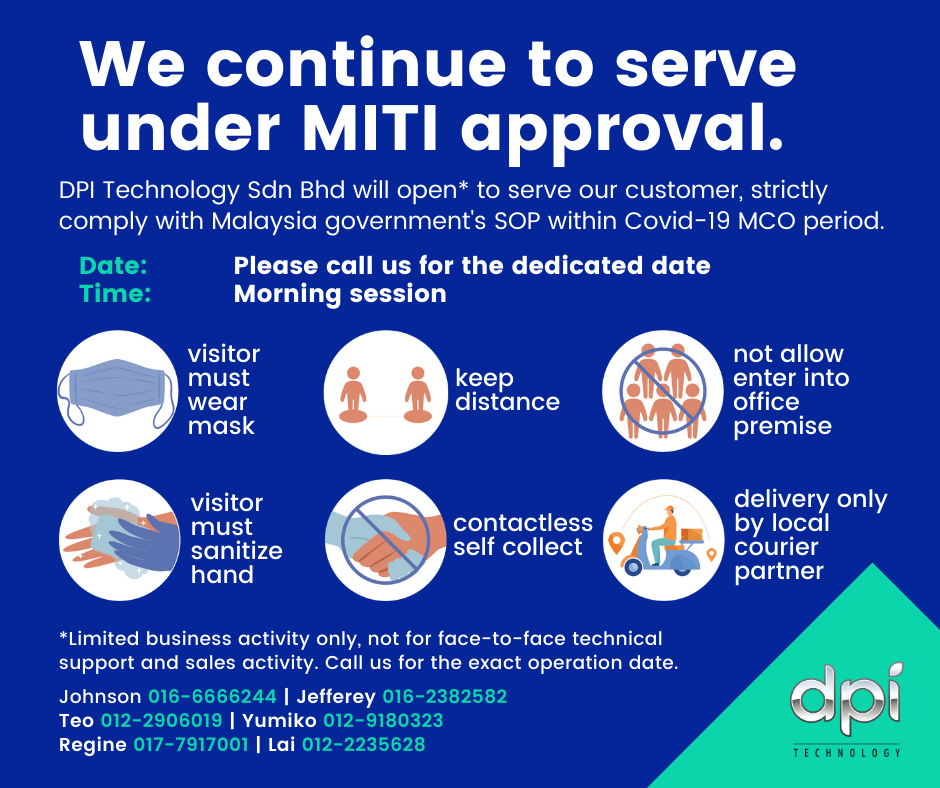 We continue to serve under MITI approval.

DPI Technology Sdn Bhd will open* to serve our customer, strictly comply with Malaysia government's SOP within Covid-19 MCO period.

Date: Please call us for the dedicated date
Time: Morning session

visitor must wear mask

keep distance

not allow enter into office premise

visitor must sanitize hand

contactless self collect

delivery only by local courier partner

*Limited business activity only, not for face-to-face technical support and sales activity. Call us for the exact operation date.

Johnson 016-6666244 | Jefferey 016-2382582
Teo 012-2906019 | Yumiko 012-9180323
Regine 017-7917001 | Lai 012-2235628

dpi
TECHNOLOGY